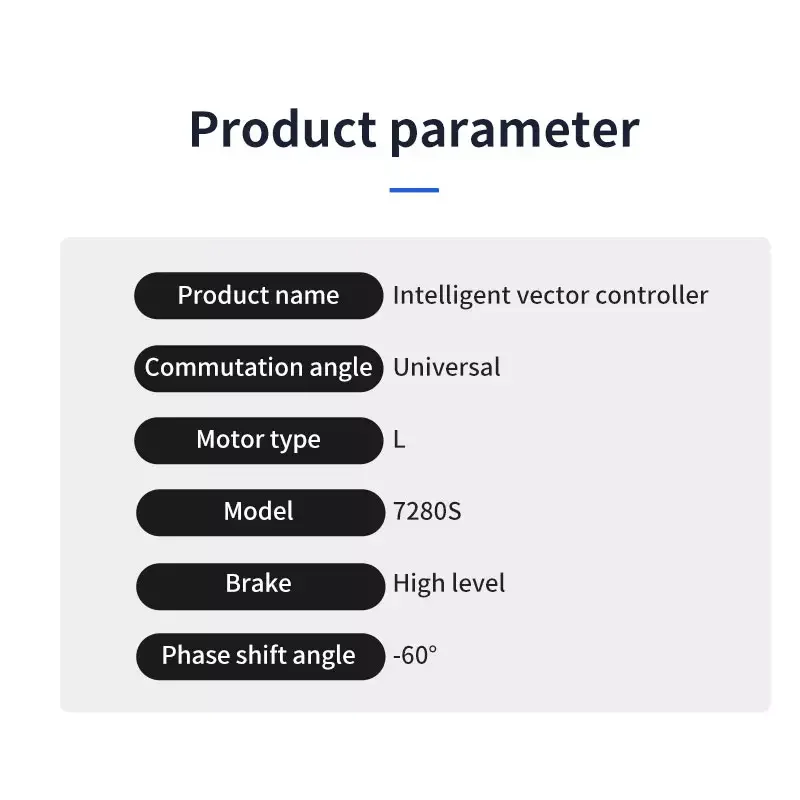 Product parameter

| Product name | Intelligent vector controller |
|---|---|
| Commutation angle | Universal |
| Motor type | L |
| Model | 7280S |
| Brake | High level |
| Phase shift angle | -60° |